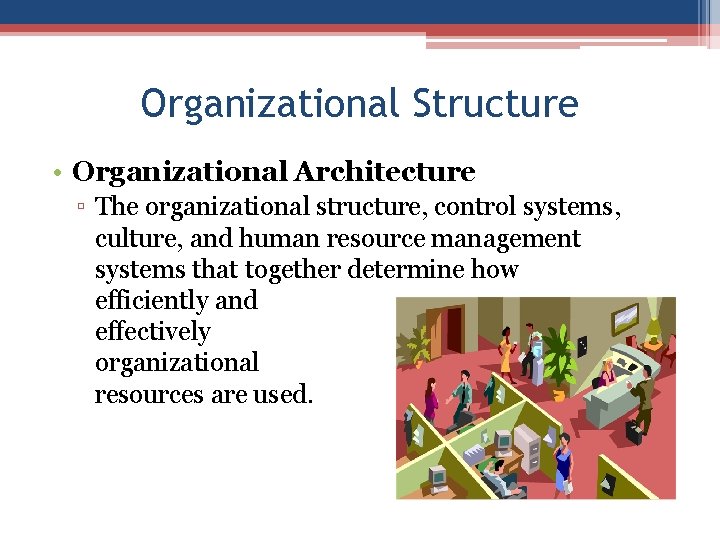 Organizational Structure

• Organizational Architecture
▫ The organizational structure, control systems, culture, and human resource management systems that together determine how efficiently and effectively organizational resources are used.